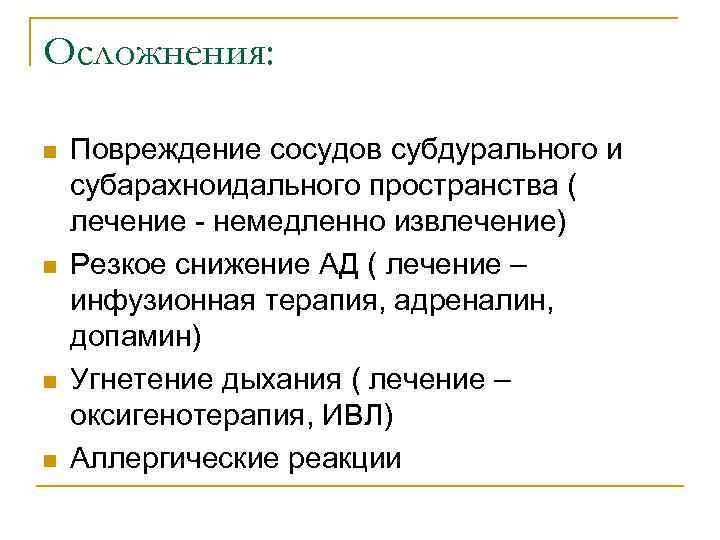 Осложнения:

Повреждение сосудов субдурального и субарахноидального пространства ( лечение - немедленно извлечение)

Резкое снижение АД ( лечение – инфузионная терапия, адреналин, допамин)

Угнетение дыхания ( лечение – оксигенотерапия, ИВЛ)

Аллергические реакции